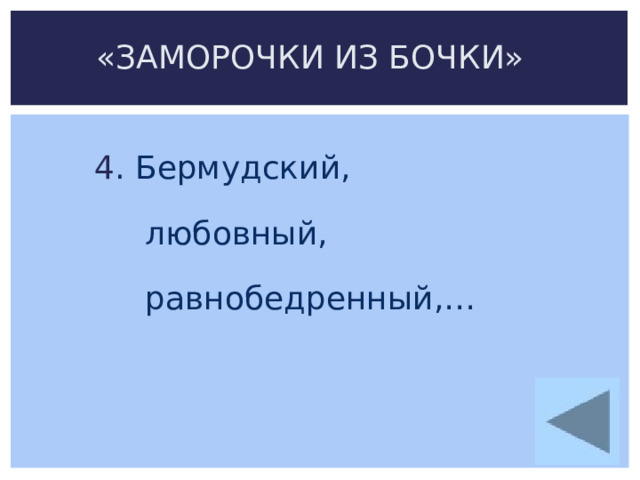 «ЗАМОРОЧКИ ИЗ БОЧКИ»

4. Бермудский,

любовный,

равнобедренный,...